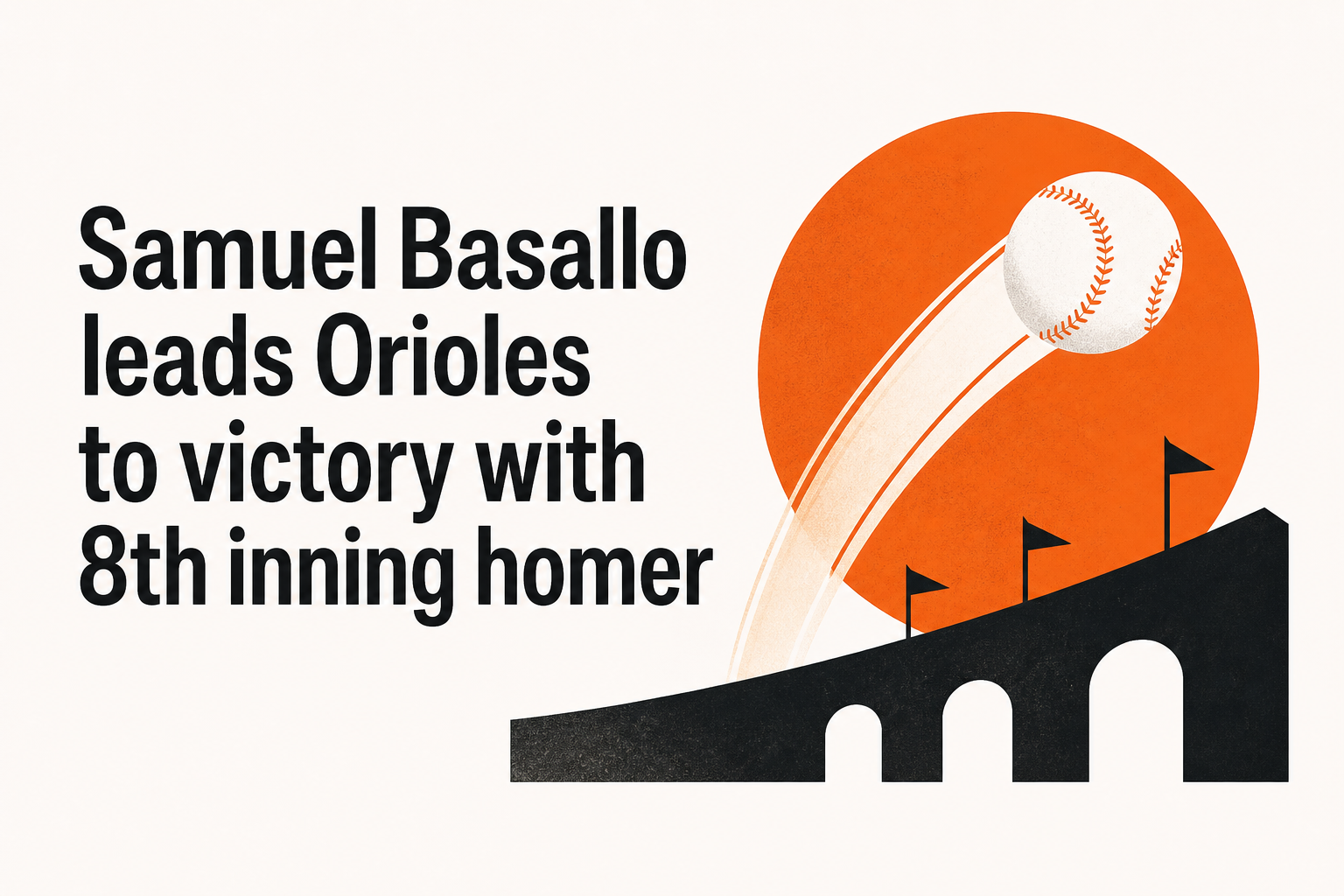 Samuel Basallo leads Orioles to victory with 8th inning homer